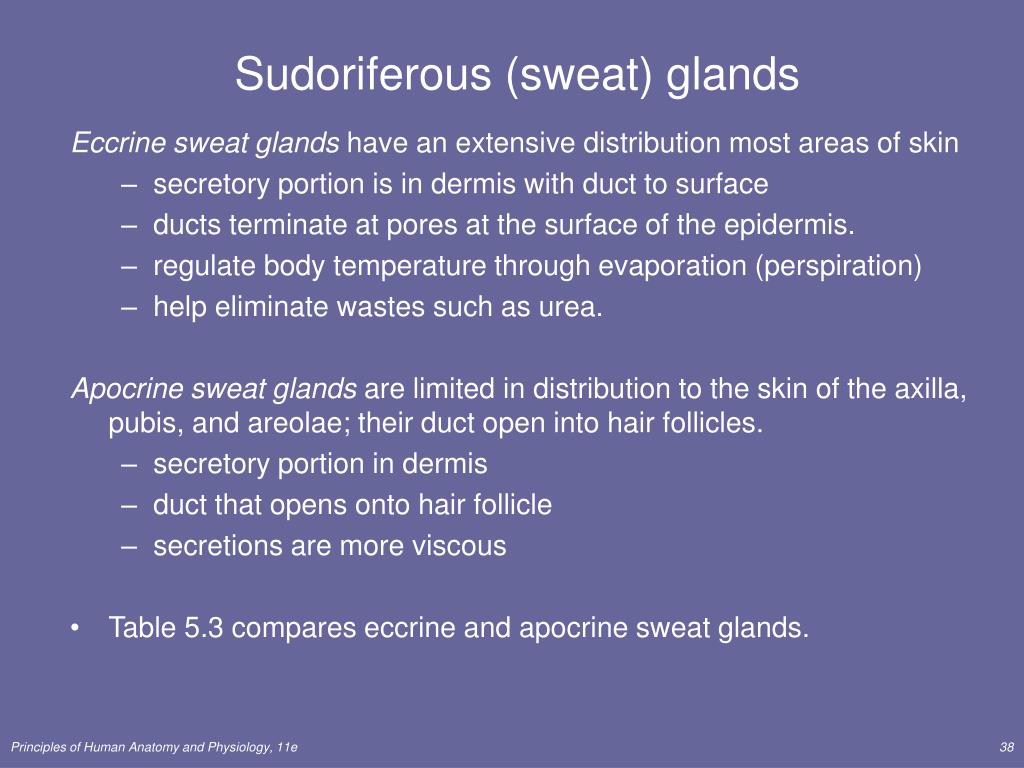 Sudoriferous (sweat) glands

Eccrine sweat glands have an extensive distribution most areas of skin

– secretory portion is in dermis with duct to surface
– ducts terminate at pores at the surface of the epidermis.
– regulate body temperature through evaporation (perspiration)
– help eliminate wastes such as urea.

Apocrine sweat glands are limited in distribution to the skin of the axilla, pubis, and areolae; their duct open into hair follicles.

– secretory portion in dermis
– duct that opens onto hair follicle
– secretions are more viscous

• Table 5.3 compares eccrine and apocrine sweat glands.

Principles of Human Anatomy and Physiology, 11e

38